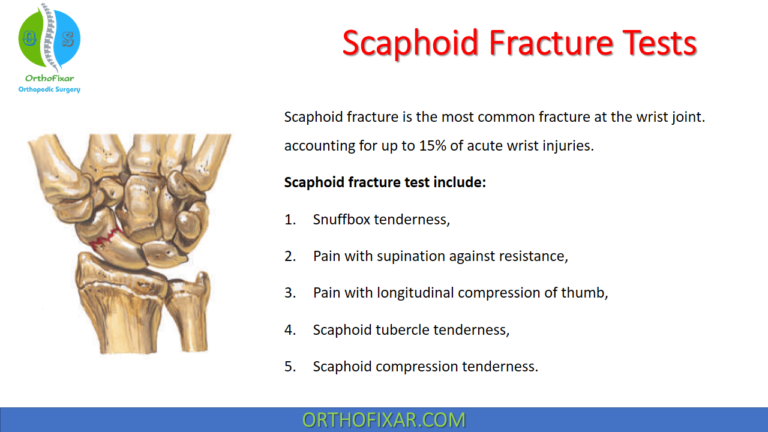 OS
OrthoFixar
Orthopedic Surgery

Scaphoid Fracture Tests

Scaphoid fracture is the most common fracture at the wrist joint. accounting for up to 15% of acute wrist injuries.

Scaphoid fracture test include:

1. Snuffbox tenderness,
2. Pain with supination against resistance,
3. Pain with longitudinal compression of thumb,
4. Scaphoid tubercle tenderness,
5. Scaphoid compression tenderness.

ORTHOFIXAR.COM